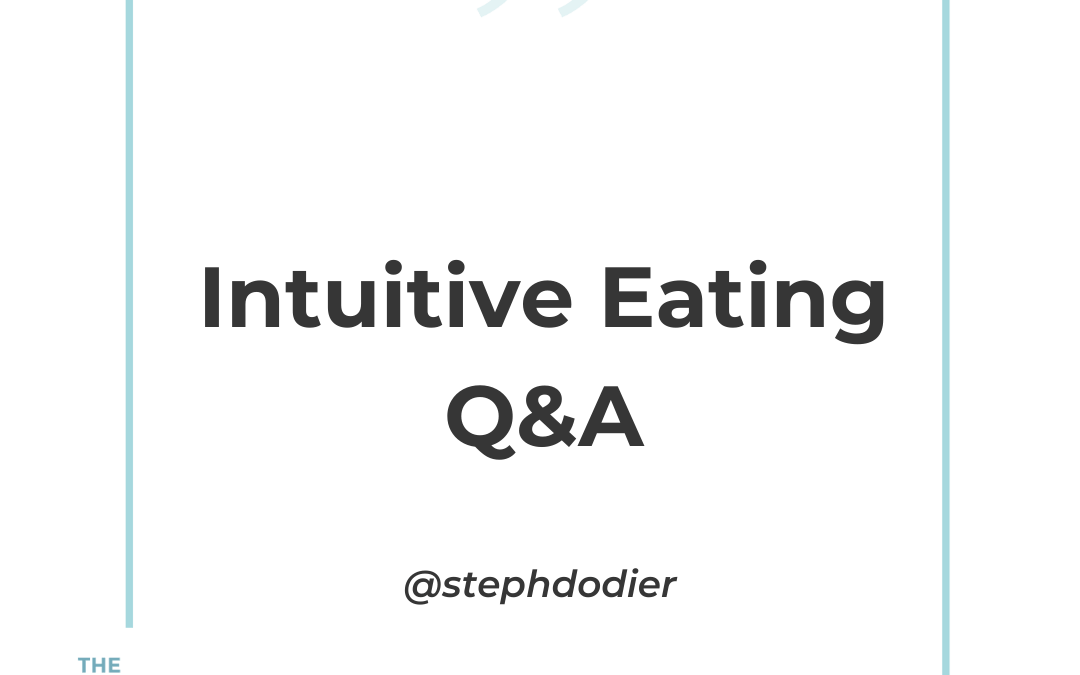 Intuitive Eating
Q&A

@stephdodier

THE